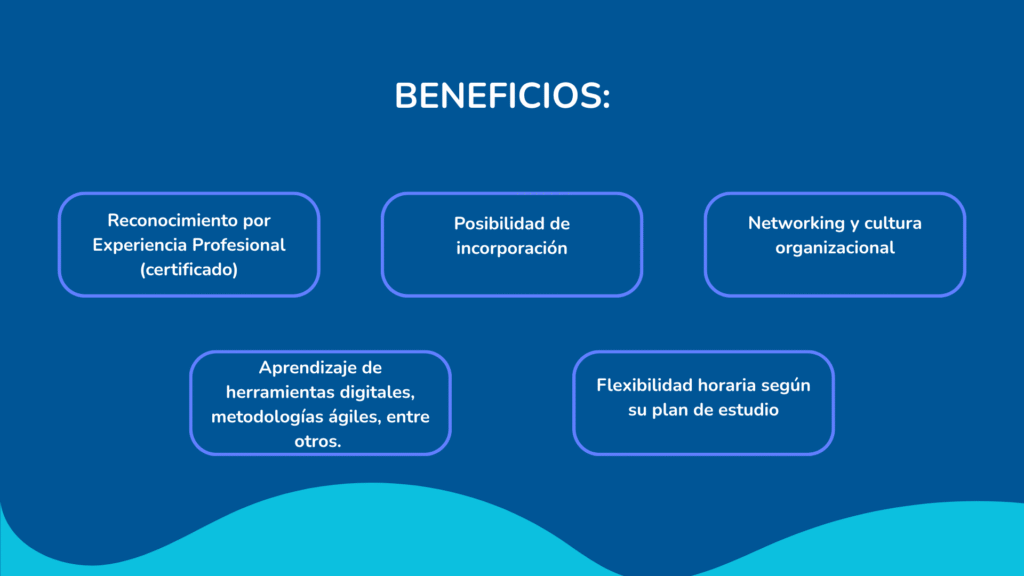 BENEFICIOS:

Reconocimiento por Experiencia Profesional (certificado)

Posibilidad de incorporación

Networking y cultura organizacional

Aprendizaje de herramientas digitales, metodologías ágiles, entre otros.

Flexibilidad horaria según su plan de estudio